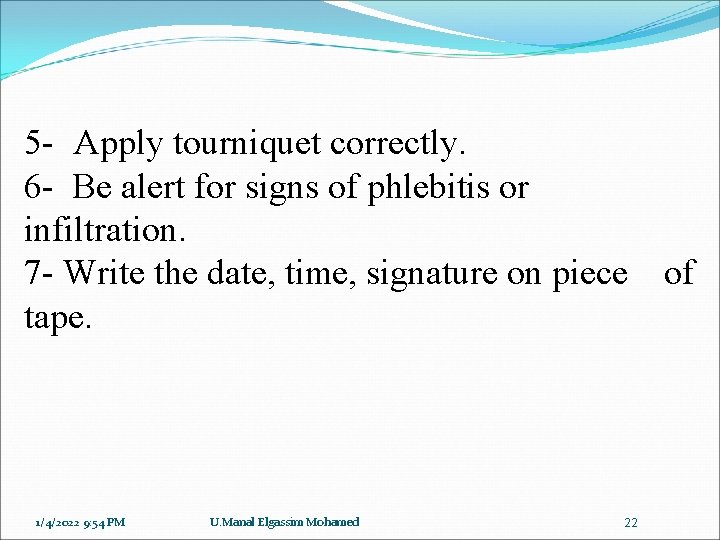 5- Apply tourniquet correctly.
6- Be alert for signs of phlebitis or infiltration.
7- Write the date, time, signature on piece of tape.

1/4/2022 9:54 PM U.Manal Elgassim Mohamed 22